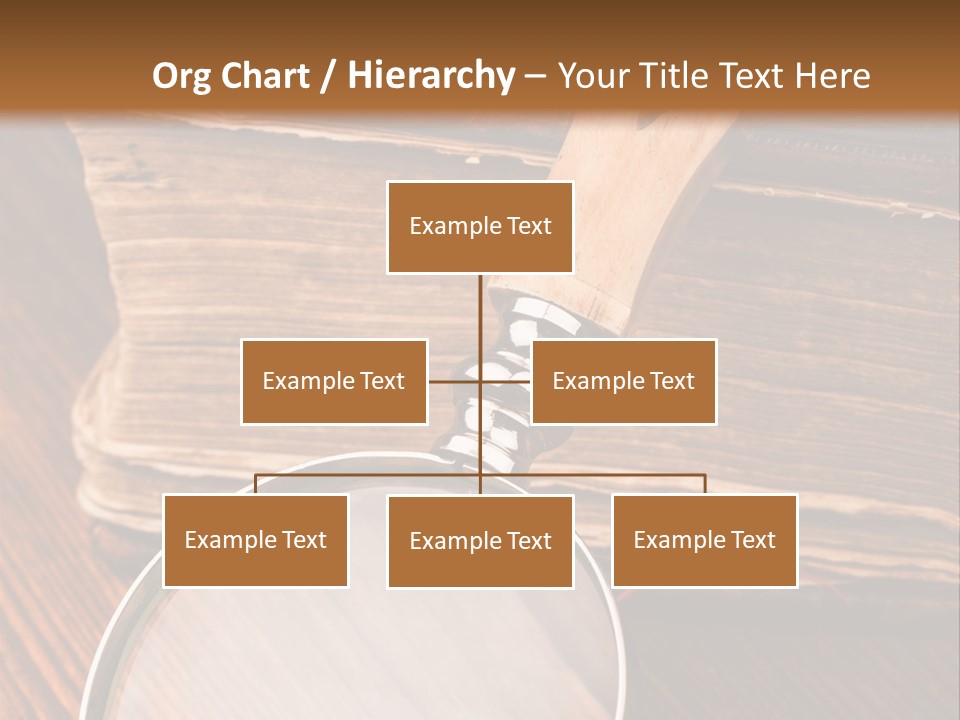 Org Chart / Hierarchy – Your Title Text Here

Example Text

Example Text

Example Text

Example Text

Example Text

Example Text